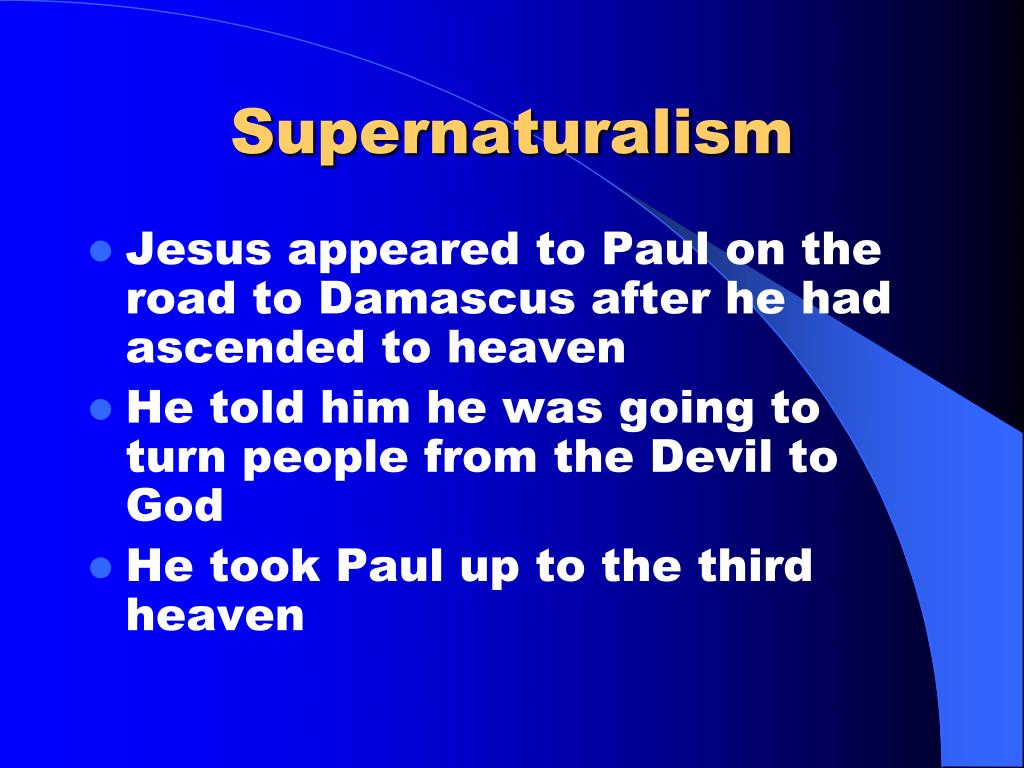 Supernaturalism

- Jesus appeared to Paul on the road to Damascus after he had ascended to heaven
- He told him he was going to turn people from the Devil to God
- He took Paul up to the third heaven